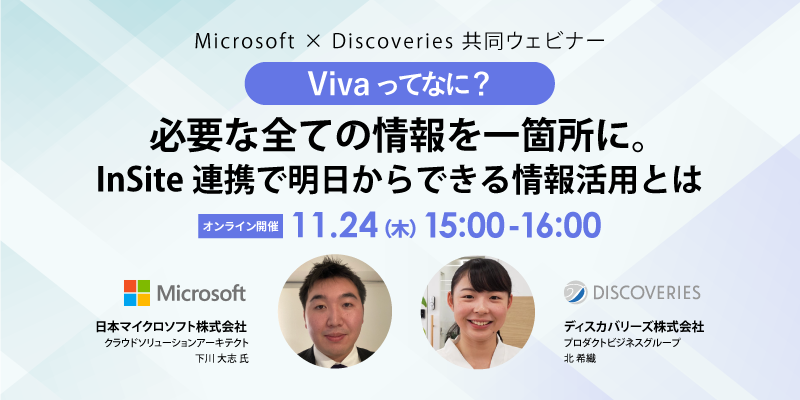 Microsoft × Discoveries 共同ウェビナー

Viva ってなに？

必要な全ての情報を一箇所に。
InSite 連携で明日からできる情報活用とは

オンライン開催 11.24 (木) 15:00-16:00

Microsoft

日本マイクロソフト株式会社
クラウドソリューションアーキテクト
下川 大志 氏

DISCOVERIES

ディスカバリーズ株式会社
プロダクトビジネスグループ
北 希織